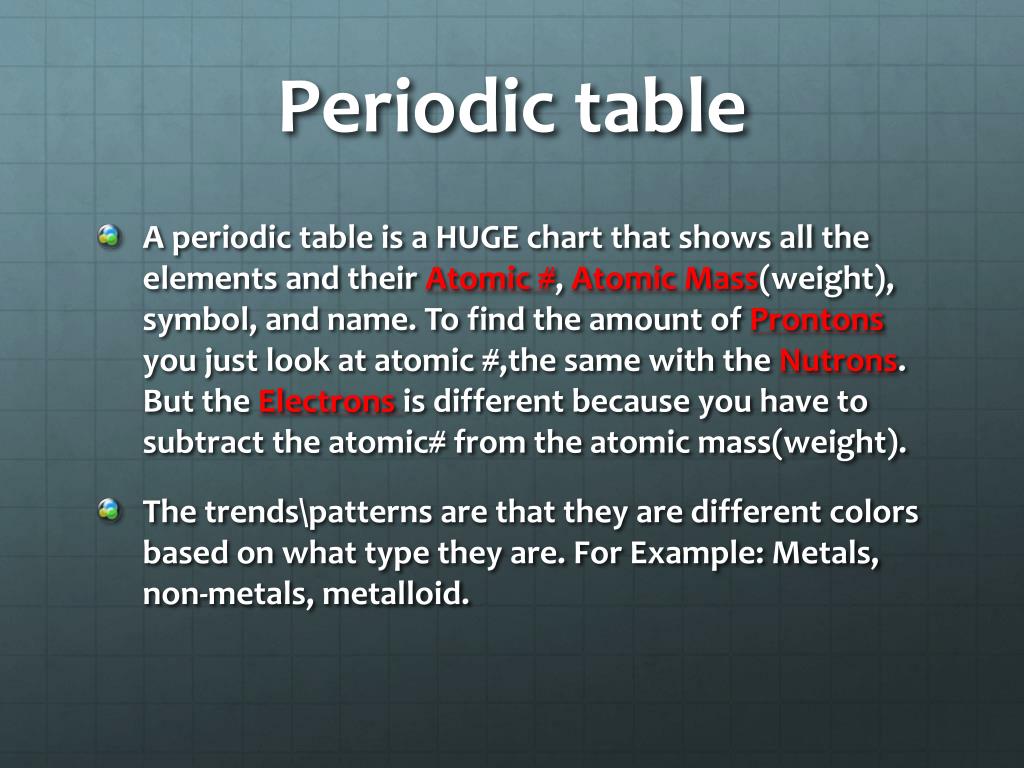 Periodic table

A periodic table is a HUGE chart that shows all the elements and their Atomic #, Atomic Mass(weight), symbol, and name. To find the amount of Prontons you just look at atomic #,the same with the Nutrons. But the Electrons is different because you have to subtract the atomic# from the atomic mass(weight).

The trends\patterns are that they are different colors based on what type they are. For Example: Metals, non-metals, metalloid.